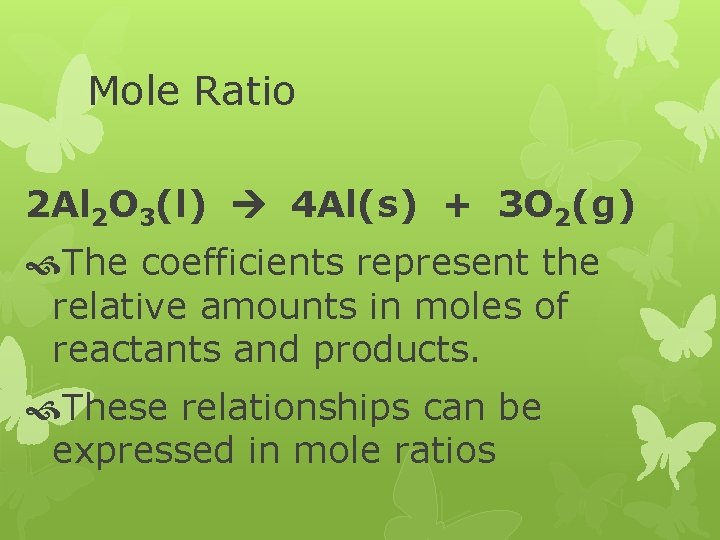 Mole Ratio

$2Al_2O_3(l) \rightarrow 4Al(s) + 3O_2(g)$

The coefficients represent the relative amounts in moles of reactants and products.

These relationships can be expressed in mole ratios